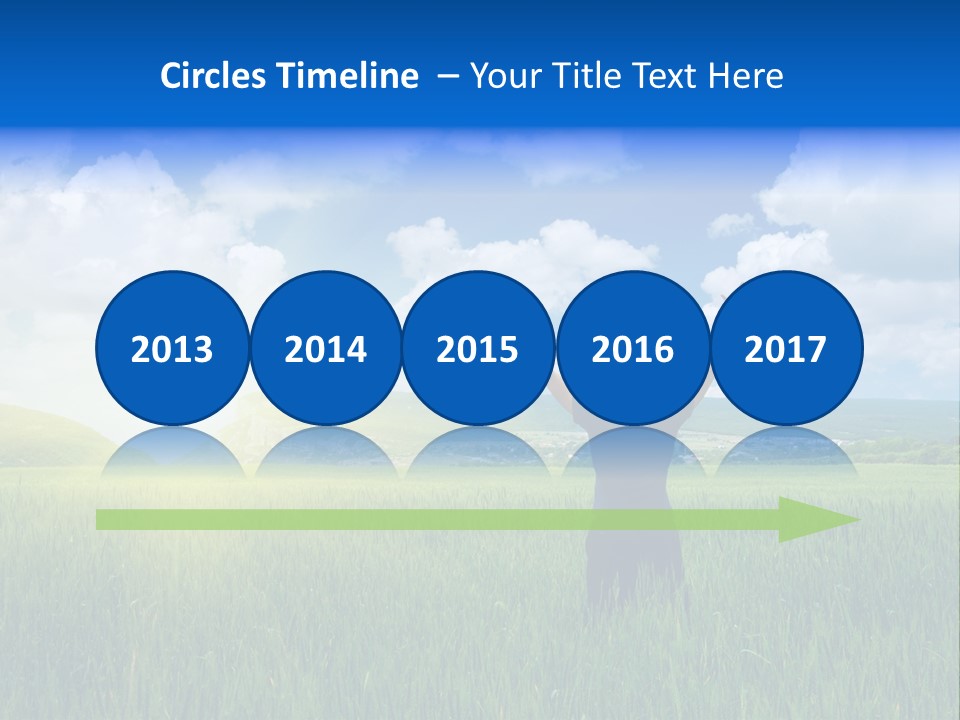 Circles Timeline – Your Title Text Here

2013
2014
2015
2016
2017